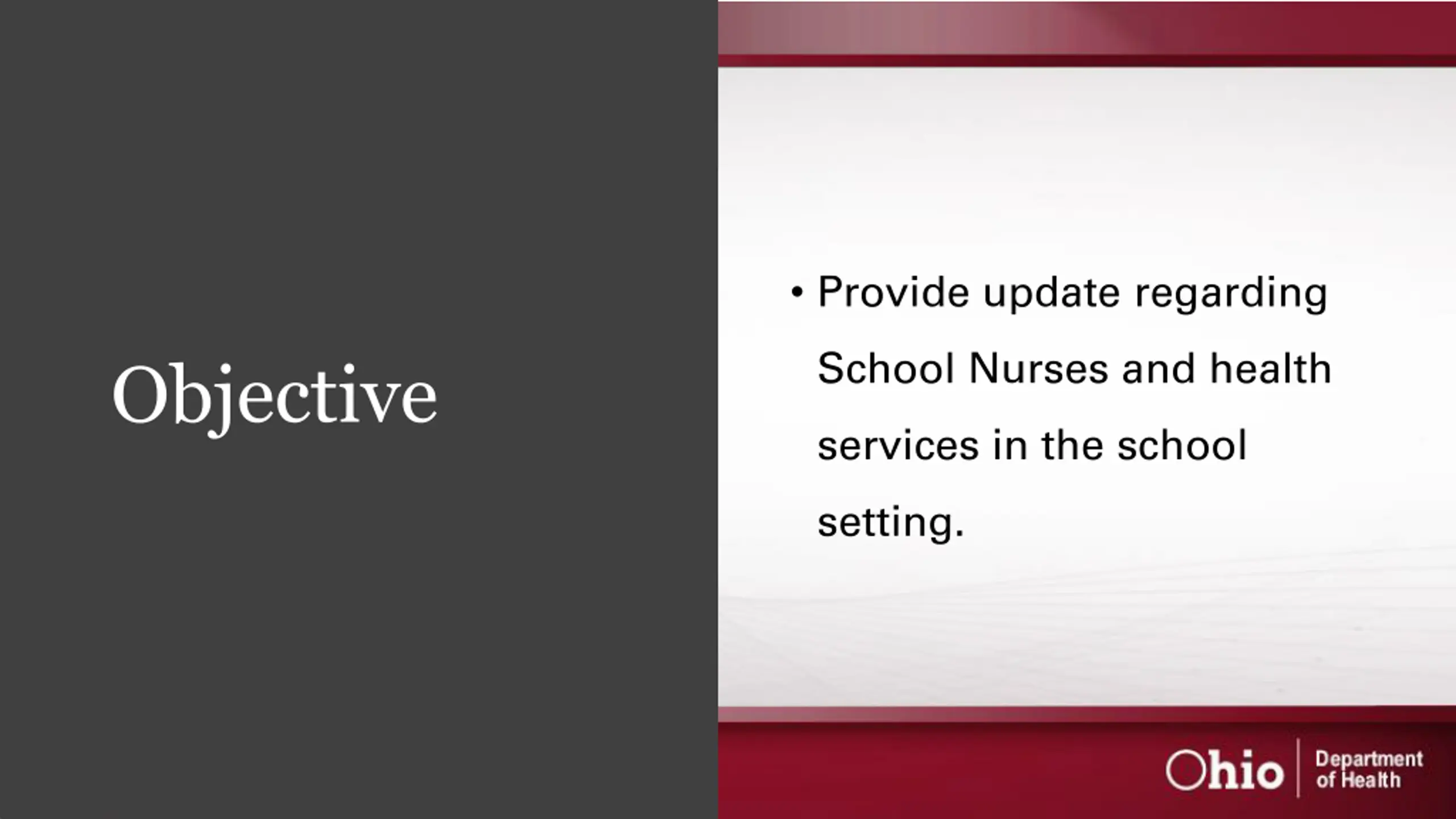 Objective

• Provide update regarding School Nurses and health services in the school setting.

Ohio Department of Health